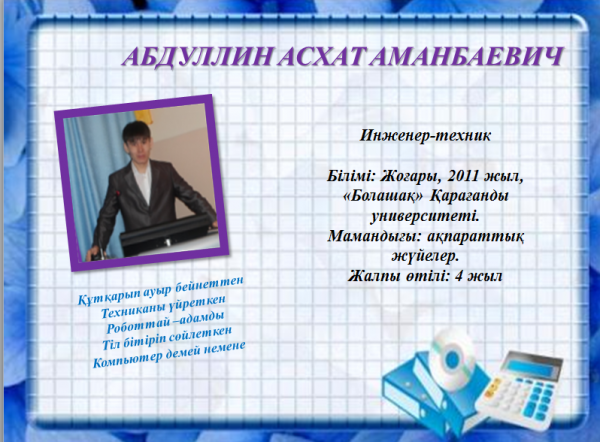 АБДУЛЛИН АСХАТ АМАНБАЕВИЧ

Инженер-техник

Білімі: Жоғары, 2011 жыл, «Болашақ» Қарағанды университеті.
Мамандығы: ақпараттық жүйелер.
Жалпы өтілі: 4 жыл

Құтқарып ауыр бейнеттен
Техниканы үйреткен
Роботтай –адамды
Тіл бітіріп сөйлеткен
Компьютер демей немене